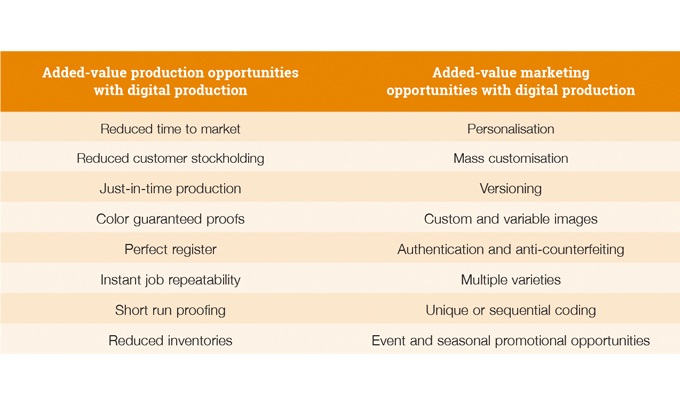 | Added-value production opportunities with digital production | Added-value marketing opportunities with digital production |
|---|---|
| Reduced time to market | Personalisation |
| Reduced customer stockholding | Mass customisation |
| Just-in-time production | Versioning |
| Color guaranteed proofs | Custom and variable images |
| Perfect register | Authentication and anti-counterfeiting |
| Instant job repeatability | Multiple varieties |
| Short run proofing | Unique or sequential coding |
| Reduced inventories | Event and seasonal promotional opportunities |